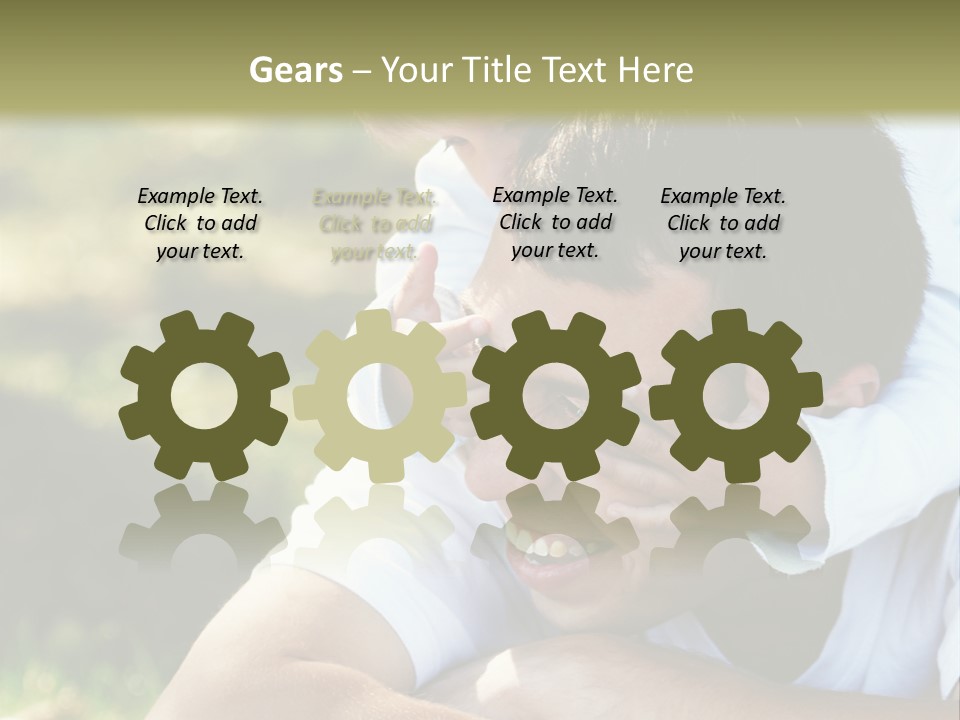 Gears – Your Title Text Here

Example Text. Click to add your text.

Example Text. Click to add your text.

Example Text. Click to add your text.

Example Text. Click to add your text.